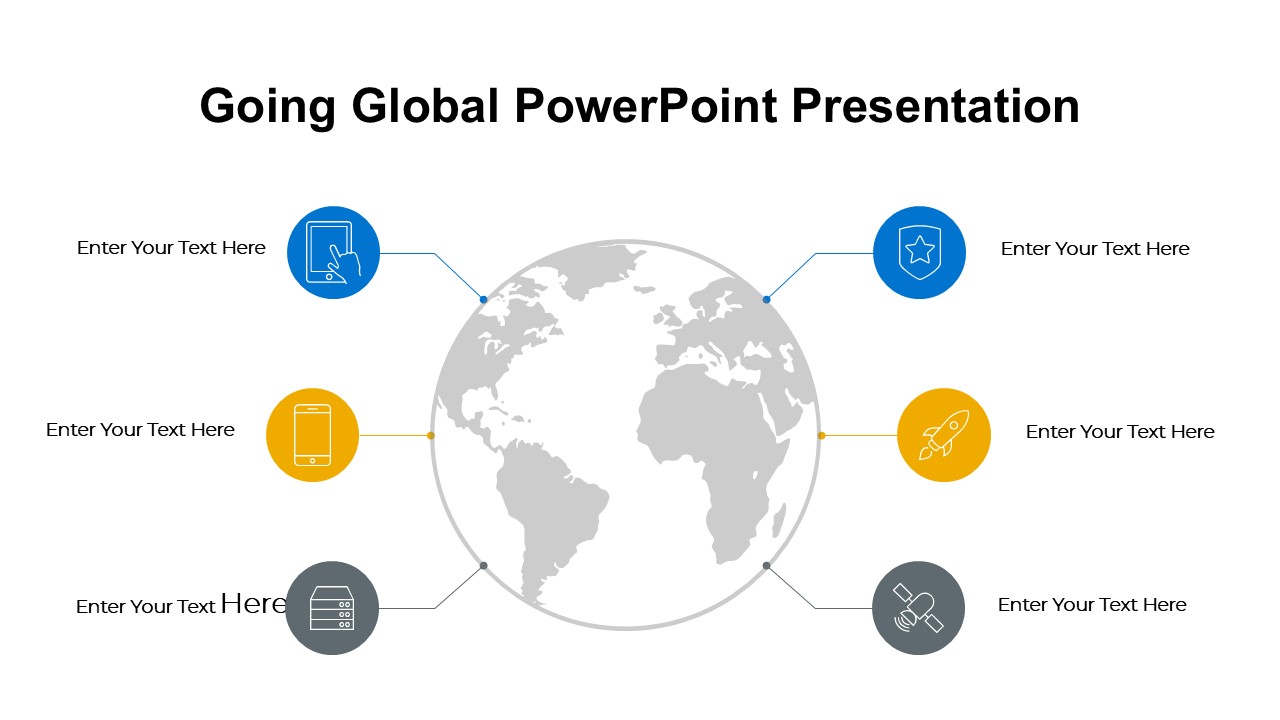 Going Global PowerPoint Presentation

Enter Your Text Here

Enter Your Text Here

Enter Your Text Here

Enter Your Text Here

Enter Your Text Here

Enter Your Text Here